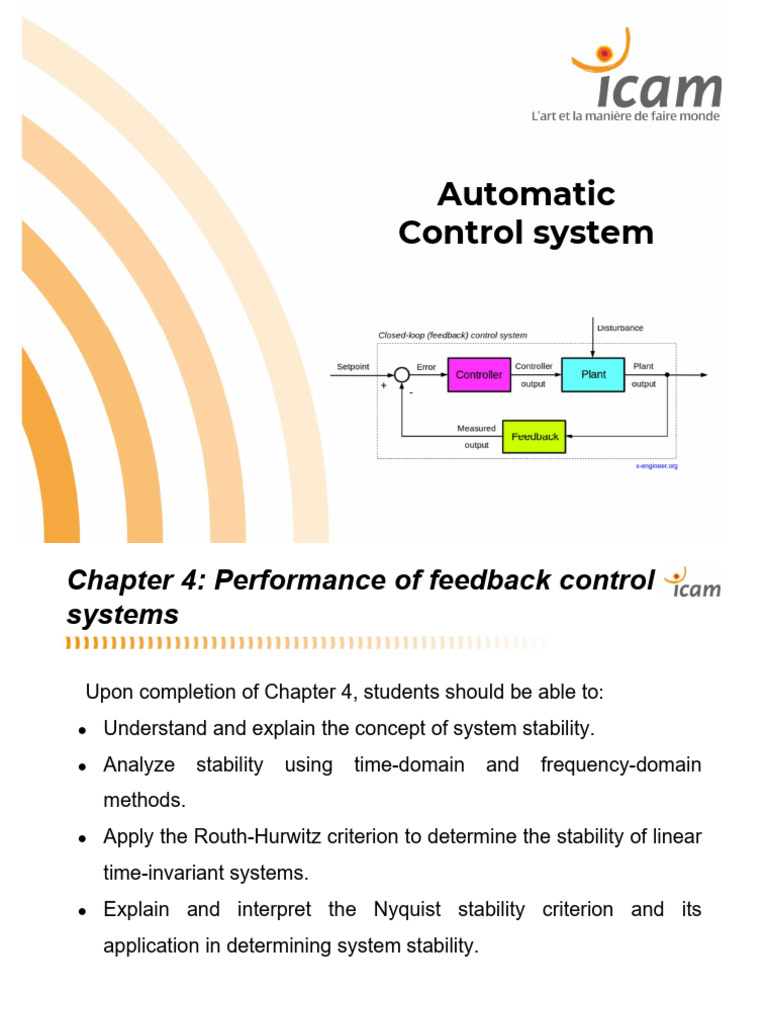 icam
L'art et la manière de faire monde

Automatic Control system

Closed-loop (feedback) control system

Disturbance

Setpoint

+

-

Error

Controller

Controller output

Plant

Plant output

Measured output

Feedback

x-engineer.org

Chapter 4: Performance of feedback control systems

icam

Upon completion of Chapter 4, students should be able to:

• Understand and explain the concept of system stability.

• Analyze stability using time-domain and frequency-domain methods.

• Apply the Routh-Hurwitz criterion to determine the stability of linear time-invariant systems.

• Explain and interpret the Nyquist stability criterion and its application in determining system stability.